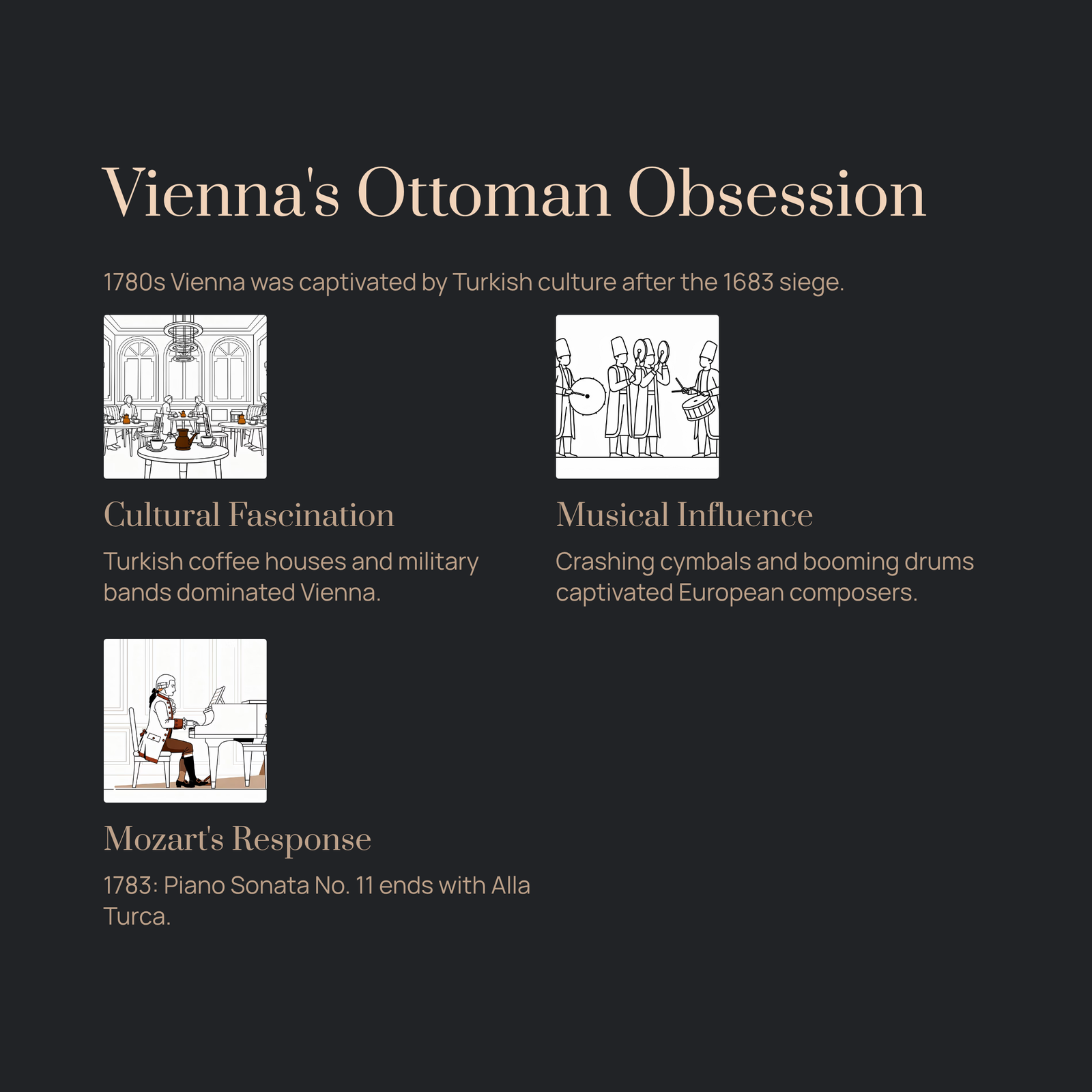 Vienna's Ottoman Obsession

1780s Vienna was captivated by Turkish culture after the 1683 siege.

Cultural Fascination

Turkish coffee houses and military bands dominated Vienna.

Musical Influence

Crashing cymbals and booming drums captivated European composers.

Mozart's Response

1783: Piano Sonata No. 11 ends with Alla Turca.